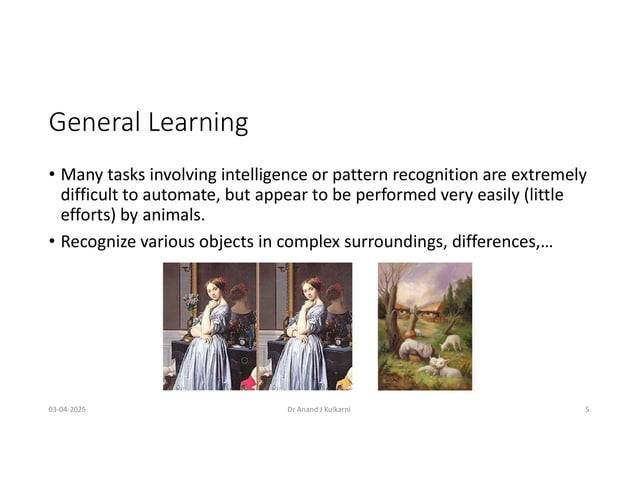 General Learning

• Many tasks involving intelligence or pattern recognition are extremely difficult to automate, but appear to be performed very easily (little efforts) by animals.

• Recognize various objects in complex surroundings, differences,…

03-04-2025

Dr Anand J Kulkarni

5